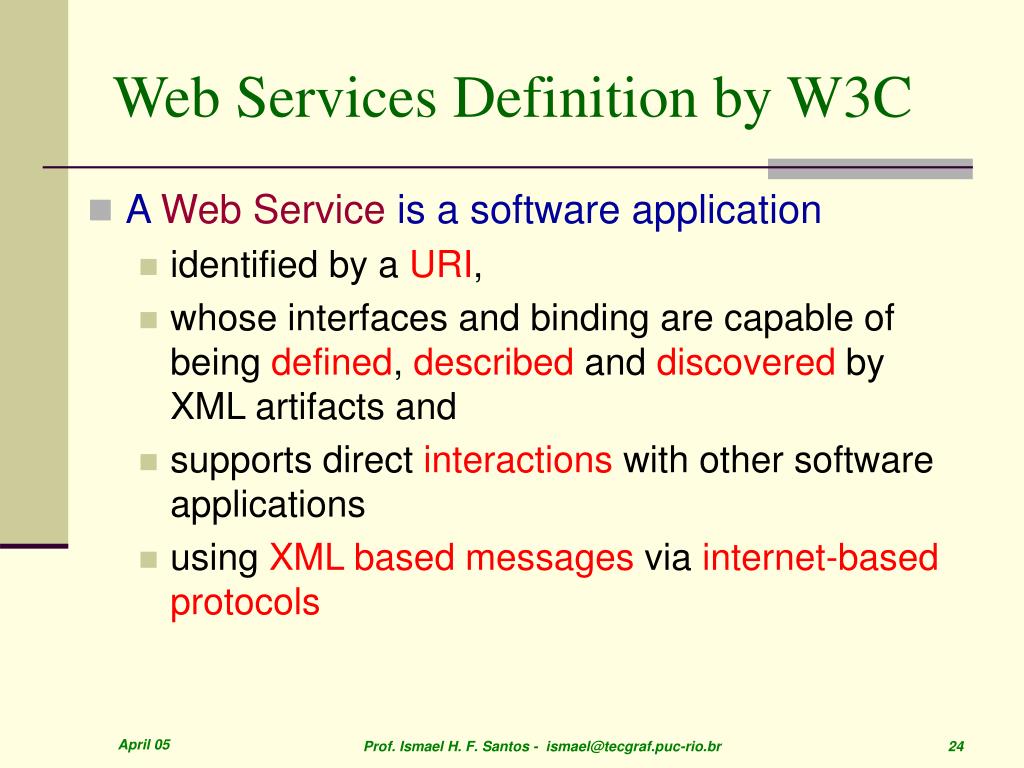 Web Services Definition by W3C

A Web Service is a software application

identified by a URI,

whose interfaces and binding are capable of being defined, described and discovered by XML artifacts and

supports direct interactions with other software applications

using XML based messages via internet-based protocols

April 05

Prof. Ismael H. F. Santos - ismael@tecgraf.puc-rio.br

24